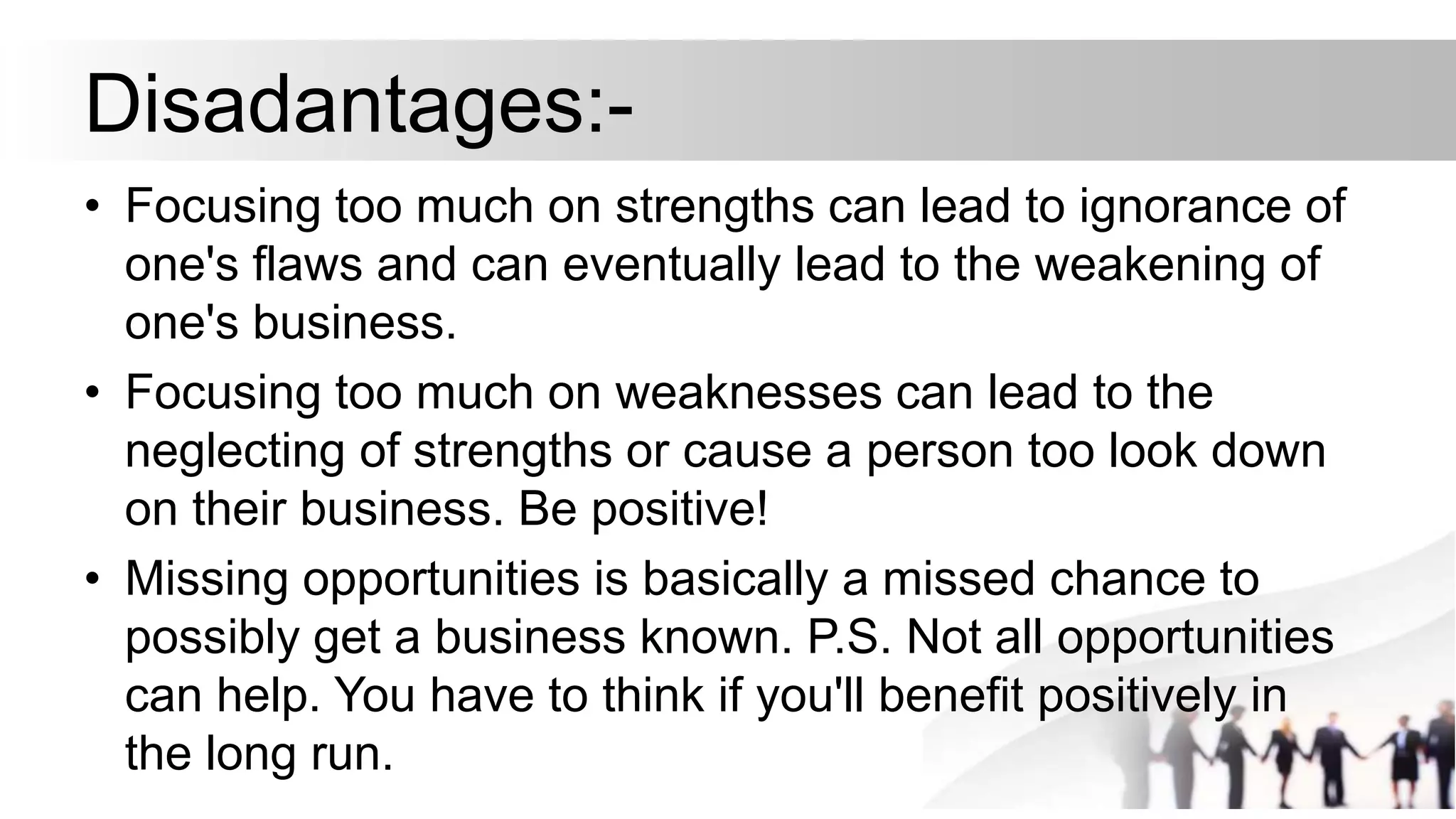 Disadantages:-

• Focusing too much on strengths can lead to ignorance of one's flaws and can eventually lead to the weakening of one's business.

• Focusing too much on weaknesses can lead to the neglecting of strengths or cause a person too look down on their business. Be positive!

• Missing opportunities is basically a missed chance to possibly get a business known. P.S. Not all opportunities can help. You have to think if you'll benefit positively in the long run.